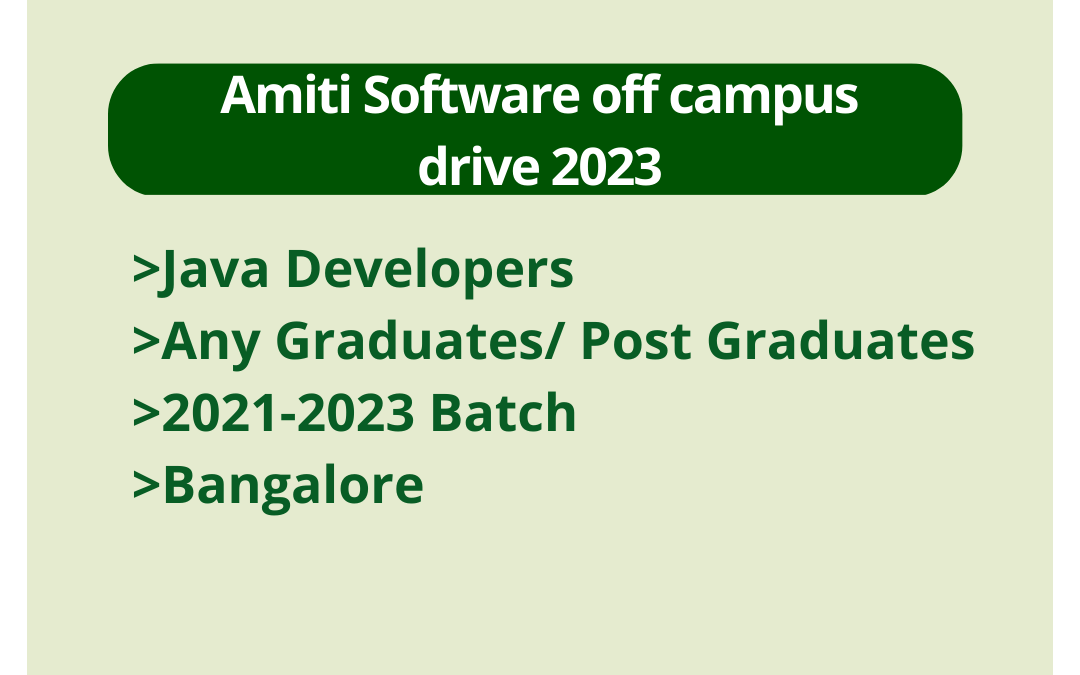 Amiti Software off campus drive 2023

>Java Developers
>Any Graduates/ Post Graduates
>2021-2023 Batch
>Bangalore